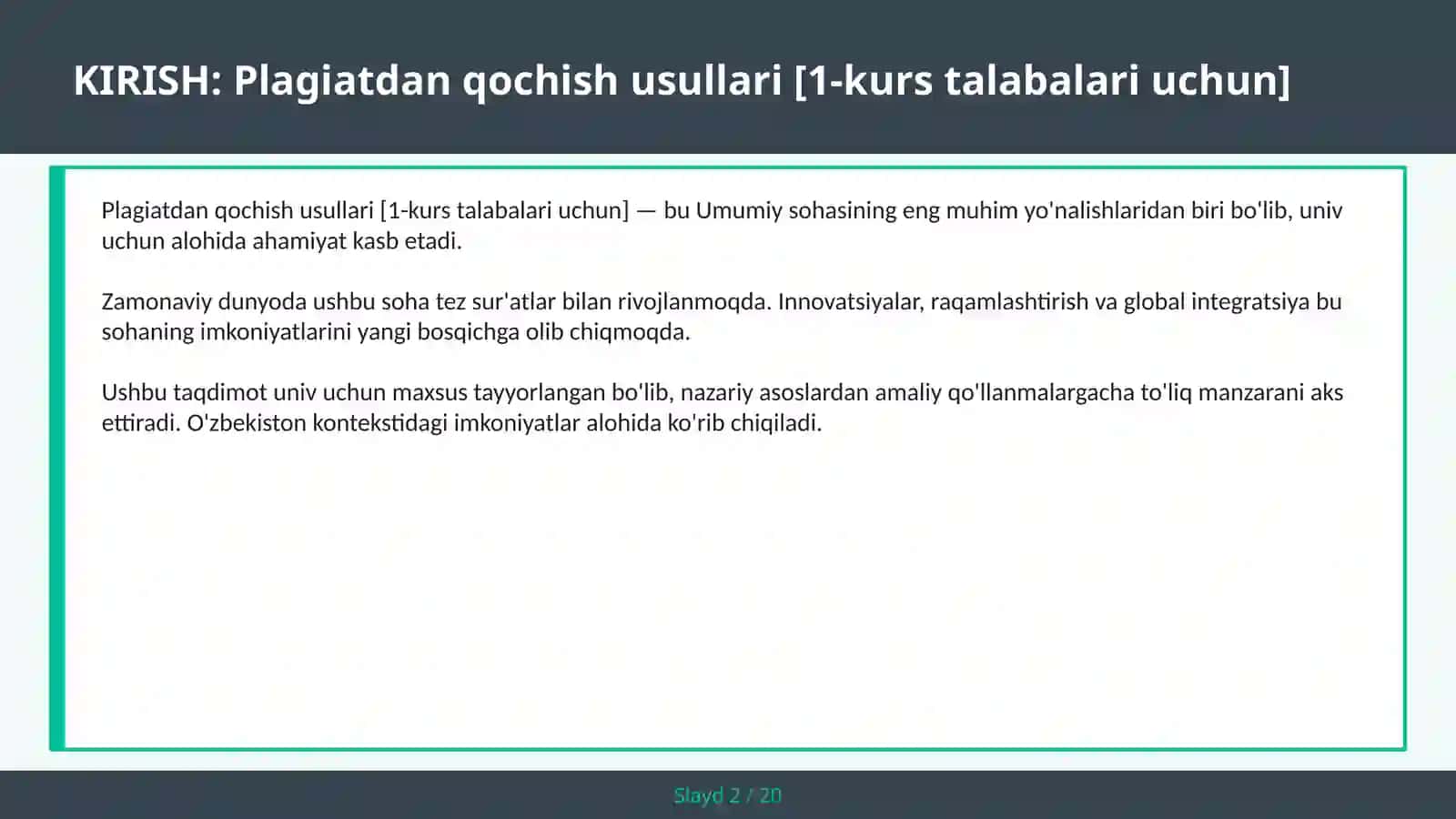 KIRISH: Plagiatdan qochish usullari [1-kurs talabalari uchun]

Plagiatdan qochish usullari [1-kurs talabalari uchun] — bu Umumiy sohasining eng muhim yo'nalishlaridan biri bo'lib, univ uchun alohida ahamiyat kasb etadi.

Zamonaviy dunyoda ushbu soha tez sur'atlar bilan rivojlanmoqda. Innovatsiyalar, raqamlashtirish va global integratsiya bu sohaning imkoniyatlarini yangi bosqichga olib chiqmoqda.

Ushbu taqdimot univ uchun maxsus tayyorlangan bo'lib, nazariy asoslardan amaliy qo'llanmalargacha to'liq manzarani aks ettiradi. O'zbekiston kontekstidagi imkoniyatlar alohida ko'rib chiqiladi.

Slayd 2 / 20